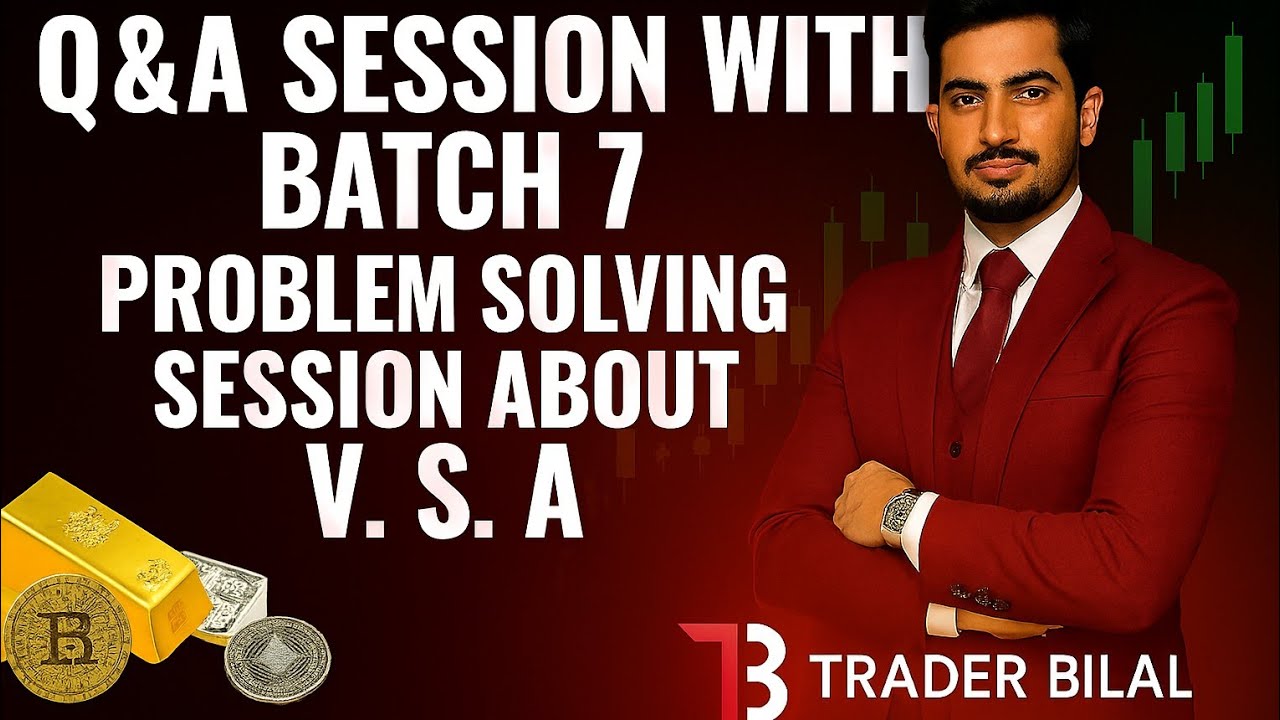 Q&A SESSION WITH BATCH 7
PROBLEM SOLVING SESSION ABOUT
V. S. A

TRADER BILAL